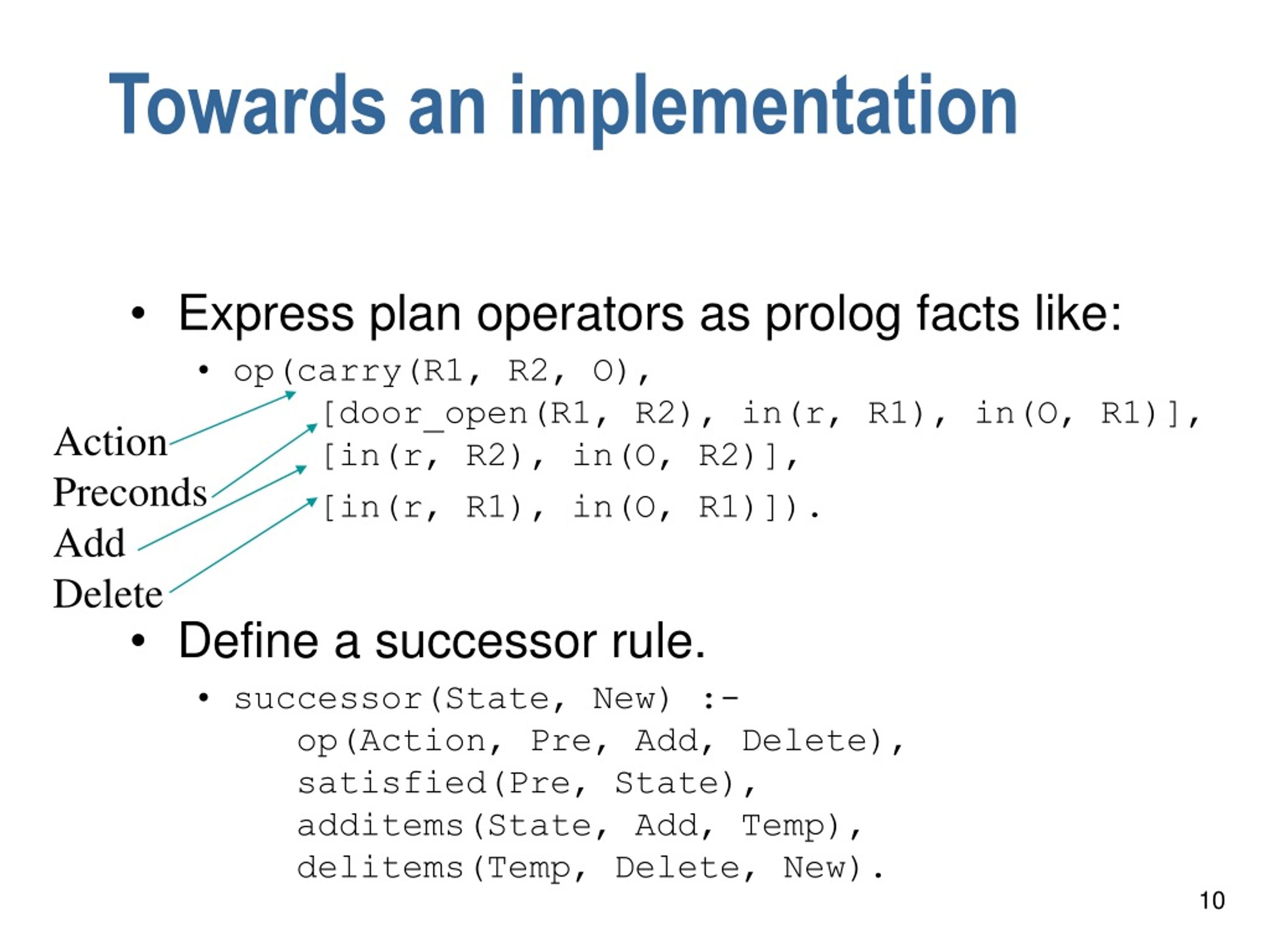 Towards an implementation

• Express plan operators as prolog facts like:

• op(carry(R1, R2, O),
[door_open(R1, R2), in(r, R1), in(O, R1)],
[in(r, R2), in(O, R2)],
[in(r, R1), in(O, R1)]).

Action
Preconds
Add
Delete

• Define a successor rule.

• successor(State, New) :-
op(Action, Pre, Add, Delete),
satisfied(Pre, State),
additems(State, Add, Temp),
delitems(Temp, Delete, New).

10